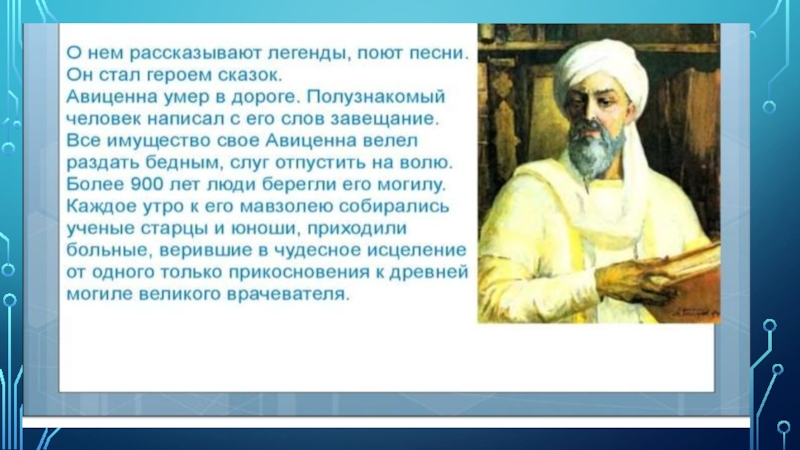 О нем рассказывают легенды, поют песни. Он стал героем сказок.
Авиценна умер в дороге. Полузнакомый человек написал с его слов завещание. Все имущество свое Авиценна велел раздать бедным, слуг отпустить на волю. Более 900 лет люди берегли его могилу. Каждое утро к его мавзолею собирались ученые старцы и юноши, приходили больные, верившие в чудесное исцеление от одного только прикосновения к древней могиле великого врачевателя.